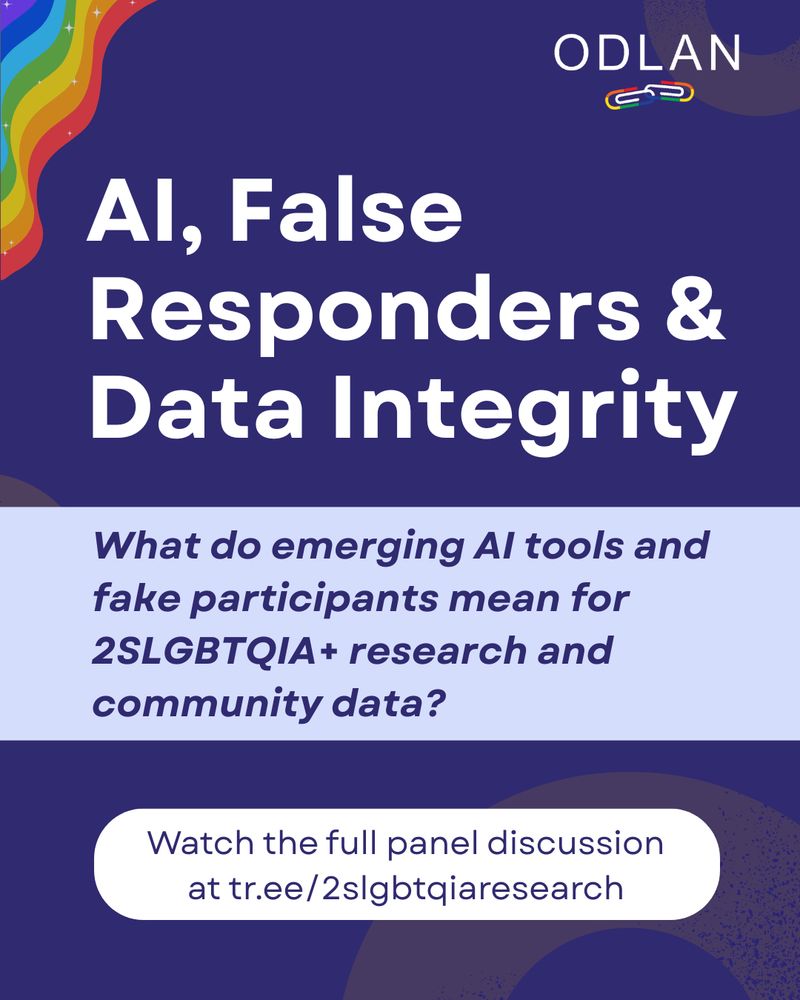 ODLAN

AI, False Responders & Data Integrity

What do emerging AI tools and fake participants mean for 2SLGBTQIA+ research and community data?

Watch the full panel discussion at tr.ee/2slgbtqiaresearch